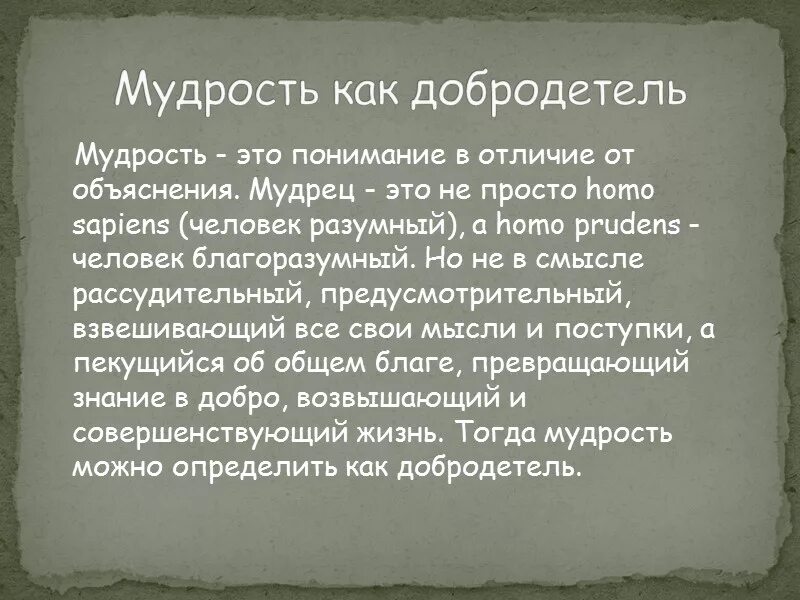 Мудрость как добродетель

Мудрость - это понимание в отличие от объяснения. Мудрец - это не просто homo sapiens (человек разумный), а homo prudens - человек благоразумный. Но не в смысле рассудительный, предусмотрительный, взвешивающий все свои мысли и поступки, а пекущийся об общем благе, превращающий знание в добро, возвышающий и совершенствующий жизнь. Тогда мудрость можно определить как добродетель.